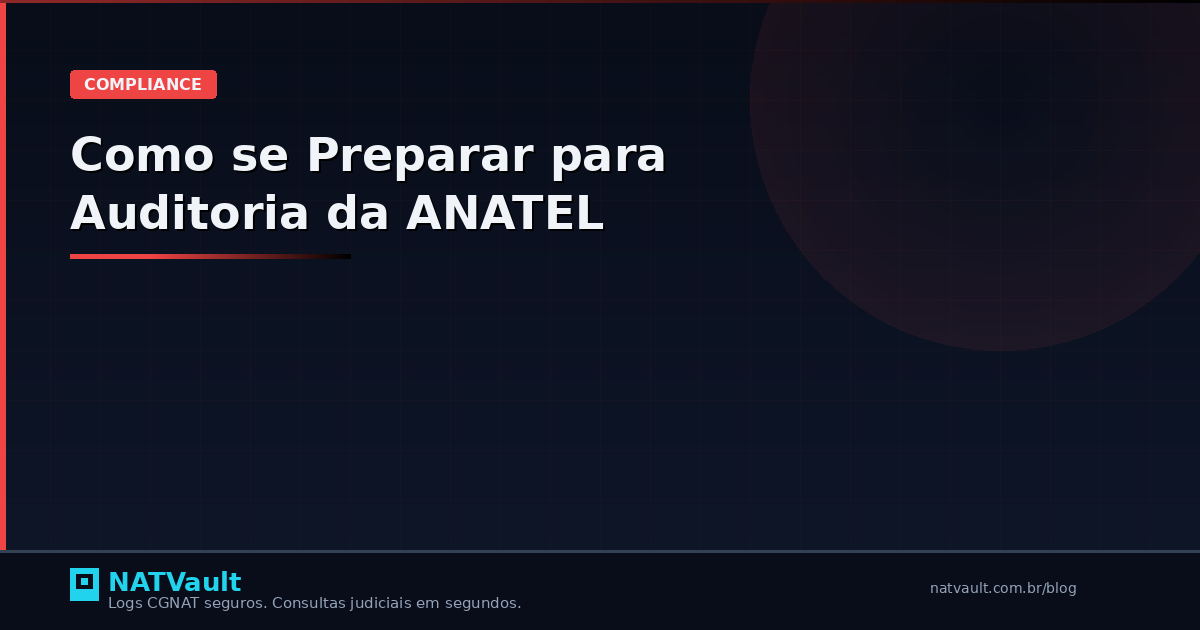 COMPLIANCE

Como se Preparar para Auditoria da ANATEL

NATVault
Logs CGNAT seguros. Consultas judiciais em segundos.

natvault.com.br/blog